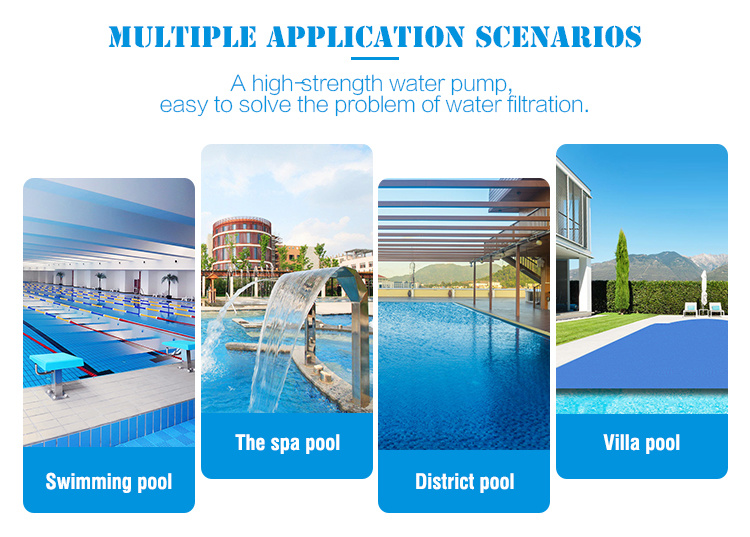 MULTIPLE APPLICATION SCENARIOS

A high-strength water pump,
easy to solve the problem of water filtration.

Swimming pool

The spa pool

District pool

Villa pool